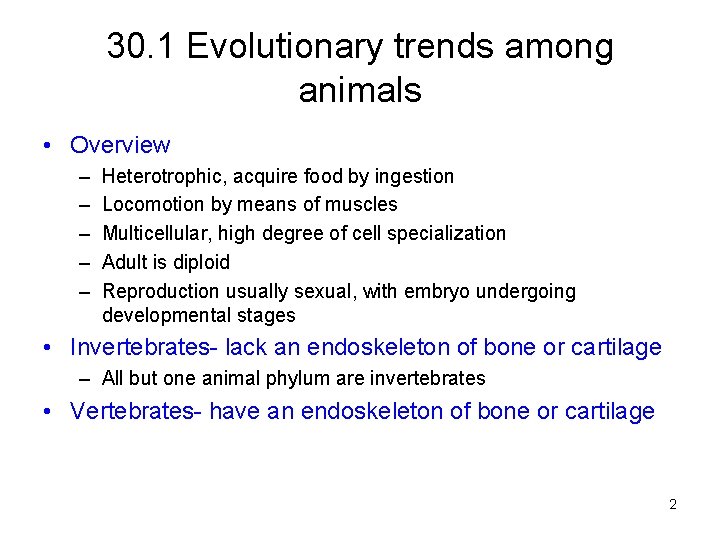 30.1 Evolutionary trends among animals

• Overview
– Heterotrophic, acquire food by ingestion
– Locomotion by means of muscles
– Multicellular, high degree of cell specialization
– Adult is diploid
– Reproduction usually sexual, with embryo undergoing developmental stages
• Invertebrates- lack an endoskeleton of bone or cartilage
– All but one animal phylum are invertebrates
• Vertebrates- have an endoskeleton of bone or cartilage

2